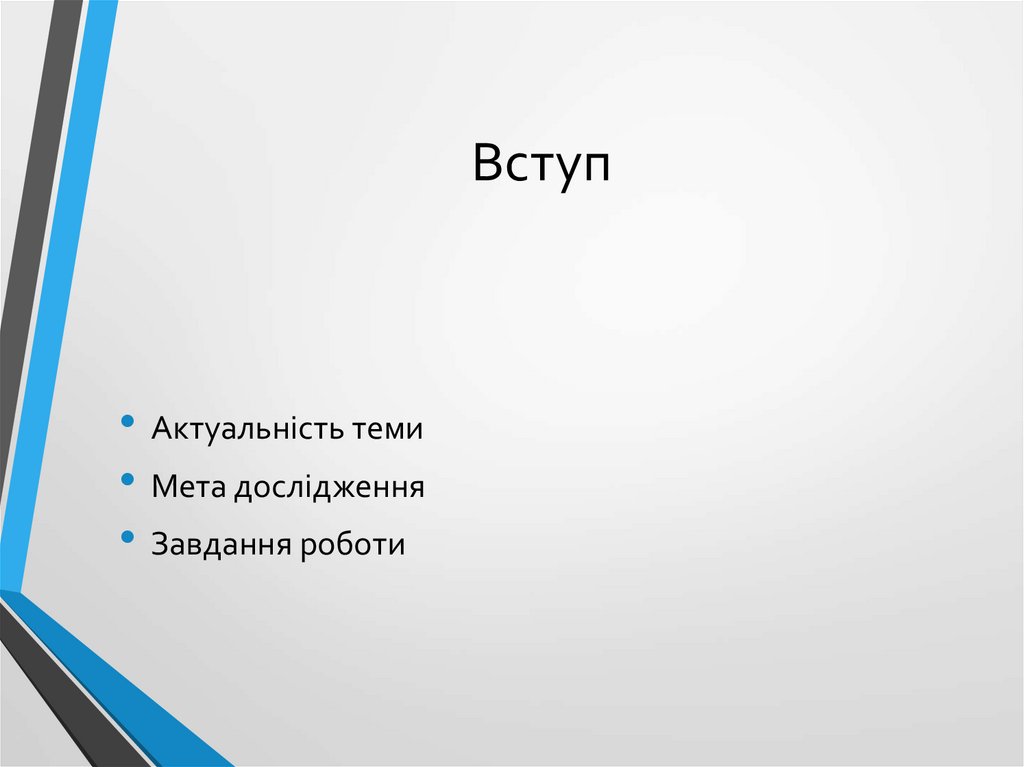 Вступ

• Актуальність теми
• Мета дослідження
• Завдання роботи